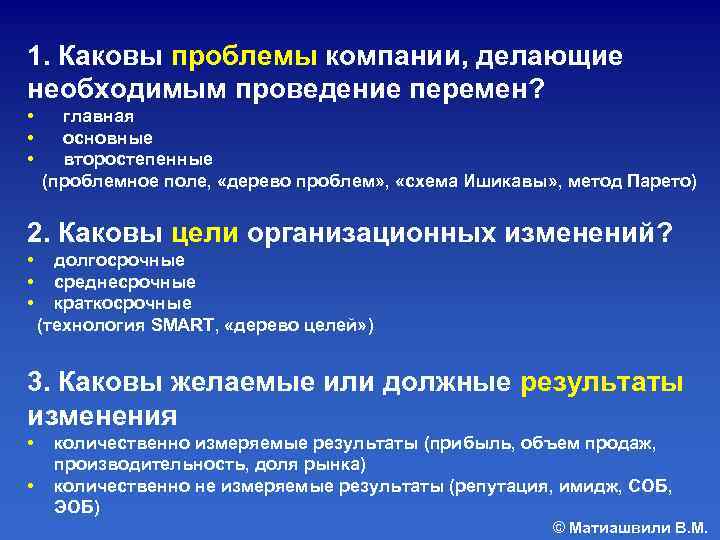 1. Каковы проблемы компании, делающие необходимым проведение перемен?
• главная
• основные
• второстепенные
(проблемное поле, «дерево проблем», «схема Ишикавы», метод Парето)

2. Каковы цели организационных изменений?
• долгосрочные
• среднесрочные
• краткосрочные
(технология SMART, «дерево целей»)

3. Каковы желаемые или должные результаты изменения
• количественно измеряемые результаты (прибыль, объем продаж, производительность, доля рынка)
• количественно не измеряемые результаты (репутация, имидж, СОБ, ЭОБ)

© Матиашвили В.М.